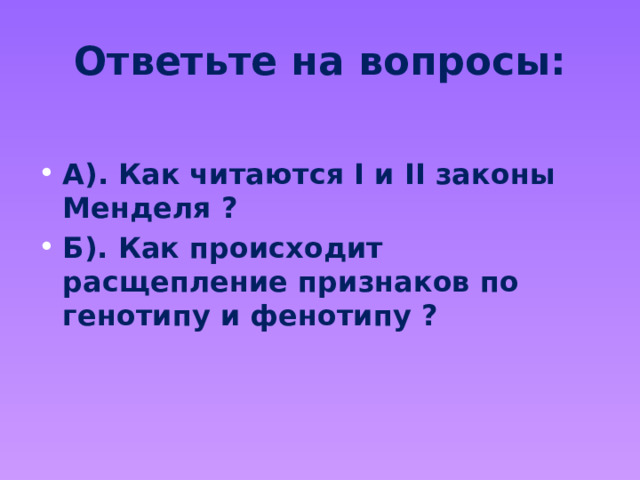 Ответьте на вопросы:

• А). Как читаются I и II законы Менделя ?
• Б). Как происходит расщепление признаков по генотипу и фенотипу ?